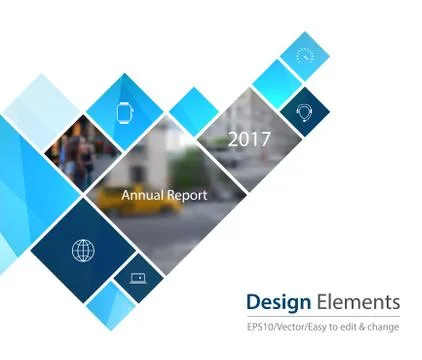 2017

Annual Report

Design Elements

EPS10/Vector/Easy to edit & change